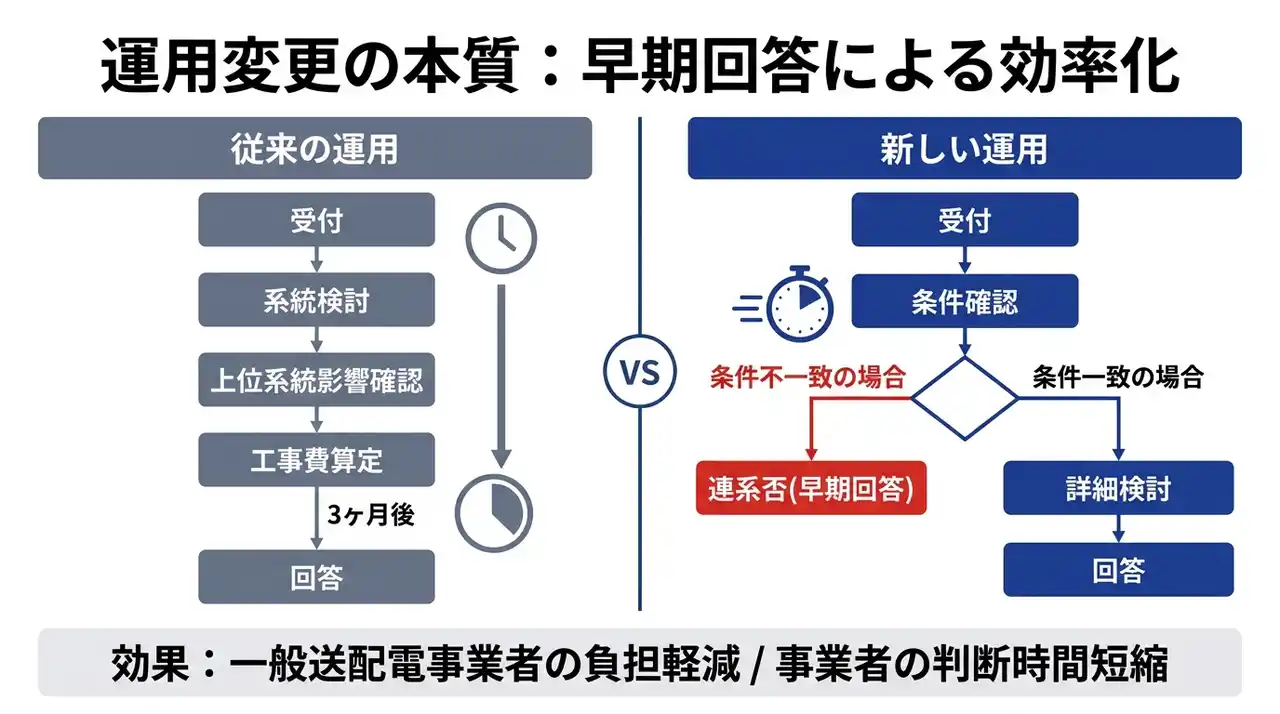 運用変更の本質：早期回答による効率化

従来の運用

受付

系統検討

上位系統影響確認

工事費算定

3ヶ月後

回答

VS

新しい運用

受付

条件確認

条件不一致の場合

条件一致の場合

連系否(早期回答)

詳細検討

回答

効果：一般送配電事業者の負担軽減 / 事業者の判断時間短縮